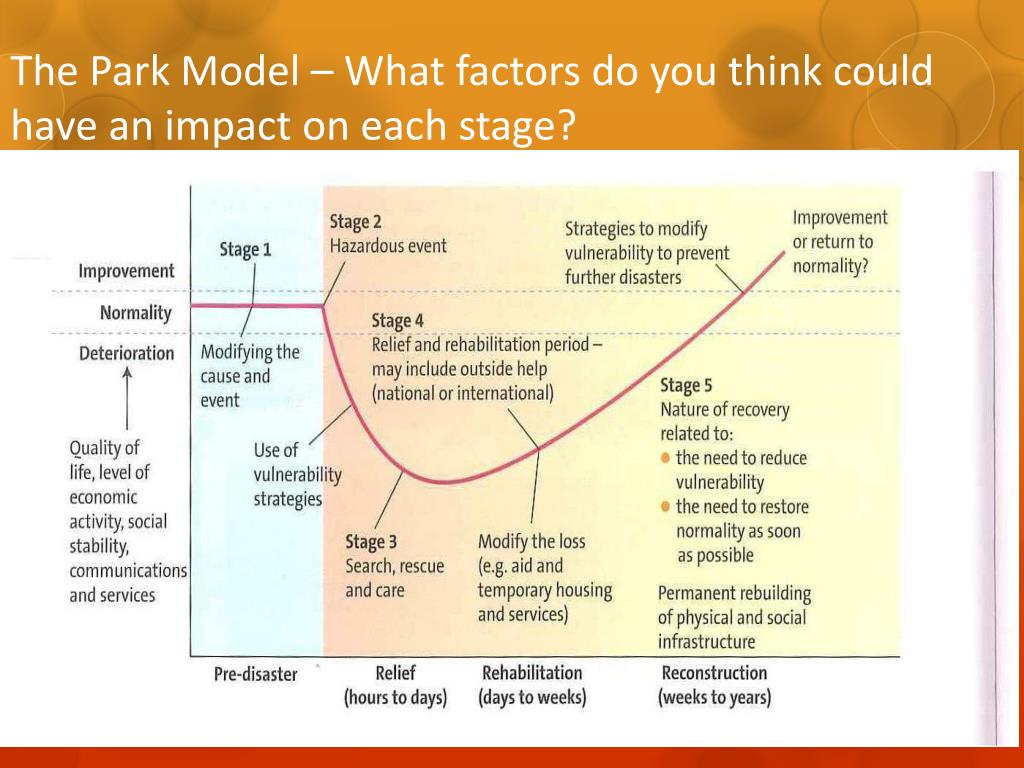 The Park Model – What factors do you think could have an impact on each stage?

Improvement

Normality

Deterioration

Quality of life, level of economic activity, social stability, communications and services

Stage 1

Modifying the cause and event

Stage 2
Hazardous event

Use of vulnerability strategies

Stage 3
Search, rescue and care

Stage 4
Relief and rehabilitation period – may include outside help (national or international)

Modify the loss (e.g. aid and temporary housing and services)

Strategies to modify vulnerability to prevent further disasters

Improvement or return to normality?

Stage 5
Nature of recovery related to:
• the need to reduce vulnerability
• the need to restore normality as soon as possible

Permanent rebuilding of physical and social infrastructure

Pre-disaster

Relief (hours to days)

Rehabilitation (days to weeks)

Reconstruction (weeks to years)